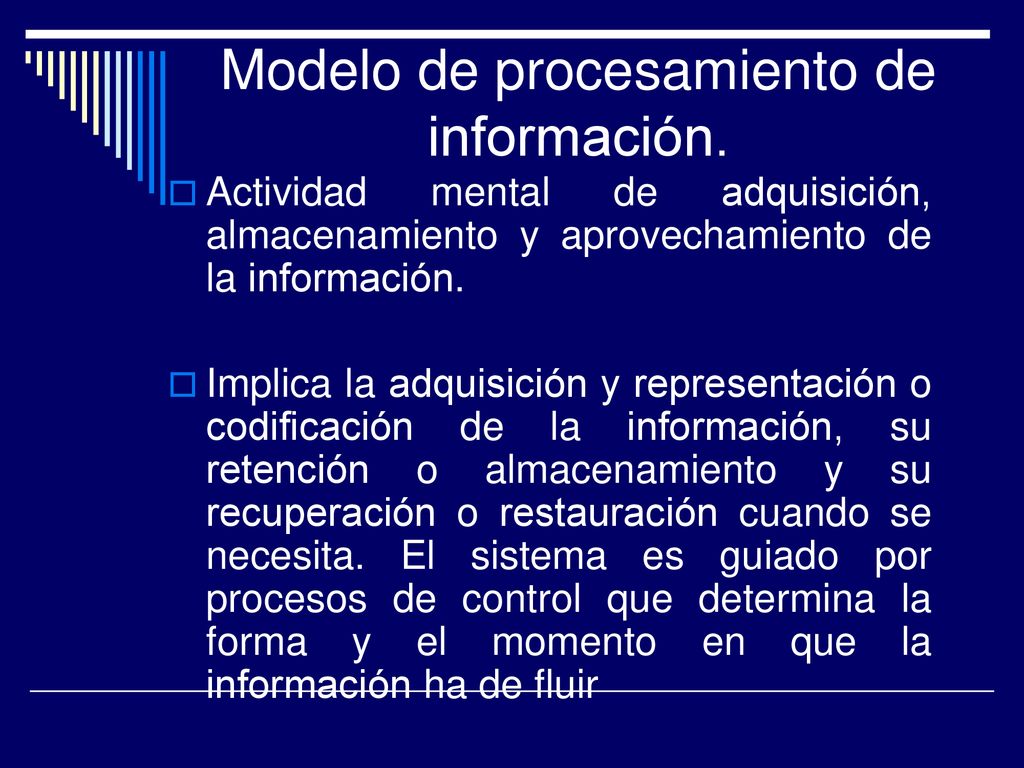 Modelo de procesamiento de información.

Actividad mental de adquisición, almacenamiento y aprovechamiento de la información.

Implica la adquisición y representación o codificación de la información, su retención o almacenamiento y su recuperación o restauración cuando se necesita. El sistema es guiado por procesos de control que determina la forma y el momento en que la información ha de fluir